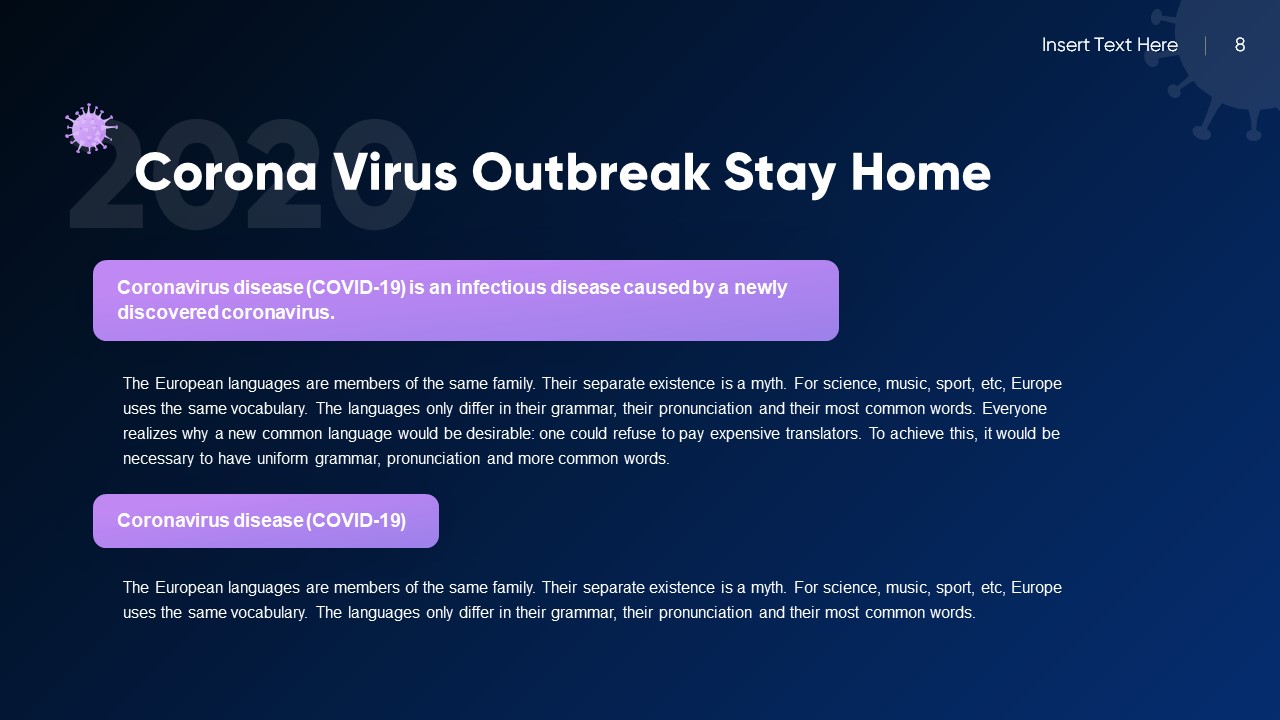 Insert Text Here | 8

2020

Corona Virus Outbreak Stay Home

Coronavirus disease (COVID-19) is an infectious disease caused by a newly discovered coronavirus.

The European languages are members of the same family. Their separate existence is a myth. For science, music, sport, etc, Europe uses the same vocabulary. The languages only differ in their grammar, their pronunciation and their most common words. Everyone realizes why a new common language would be desirable: one could refuse to pay expensive translators. To achieve this, it would be necessary to have uniform grammar, pronunciation and more common words.

Coronavirus disease (COVID-19)

The European languages are members of the same family. Their separate existence is a myth. For science, music, sport, etc, Europe uses the same vocabulary. The languages only differ in their grammar, their pronunciation and their most common words.